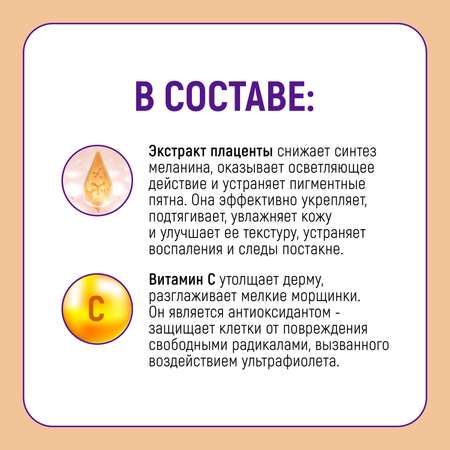 В СОСТАВЕ:

Экстракт плаценты снижает синтез меланина, оказывает осветляющее действие и устраняет пигментные пятна. Она эффективно укрепляет, подтягивает, увлажняет кожу и улучшает ее текстуру, устраняет воспаления и следы постакне.

C

Витамин С утолщает дерму, разглаживает мелкие морщинки. Он является антиоксидантом - защищает клетки от повреждения свободными радикалами, вызванного воздействием ультрафиолета.